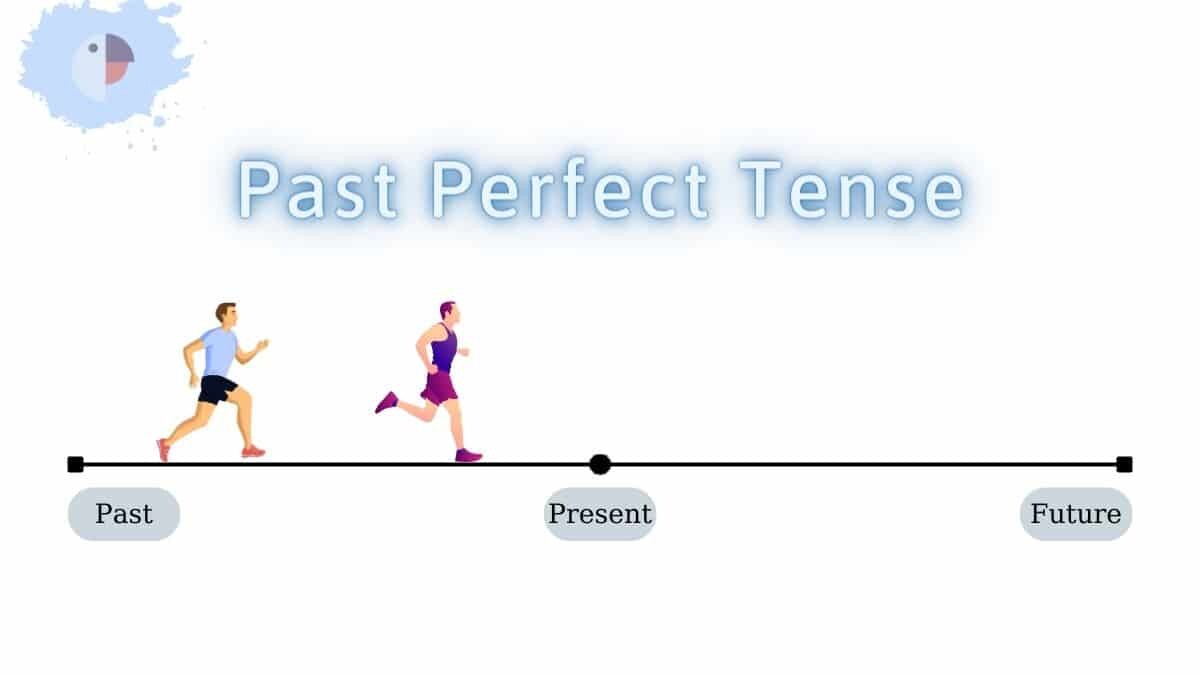 Past Perfect Tense

Past

Present

Future